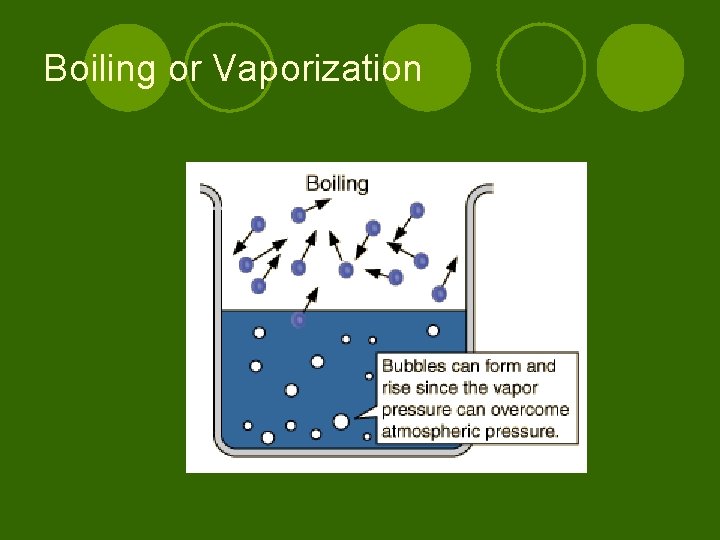 Boiling or Vaporization

Boiling

Bubbles can form and rise since the vapor pressure can overcome atmospheric pressure.